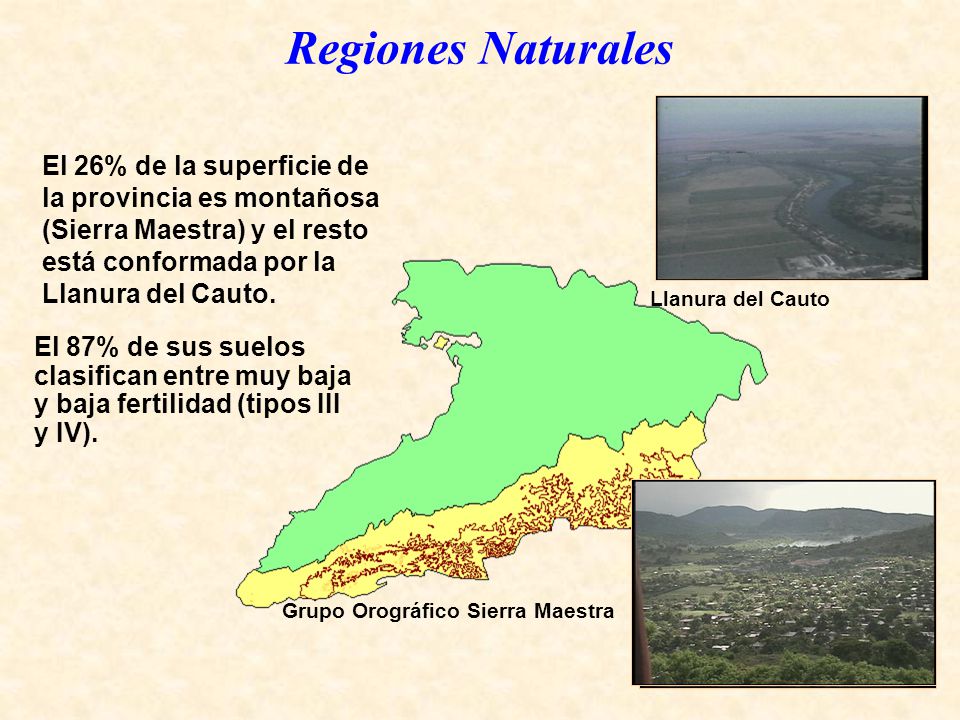 Regiones Naturales

El 26% de la superficie de la provincia es montañosa (Sierra Maestra) y el resto está conformada por la Llanura del Cauto.

El 87% de sus suelos clasifican entre muy baja y baja fertilidad (tipos III y IV).

Llanura del Cauto

Grupo Orográfico Sierra Maestra